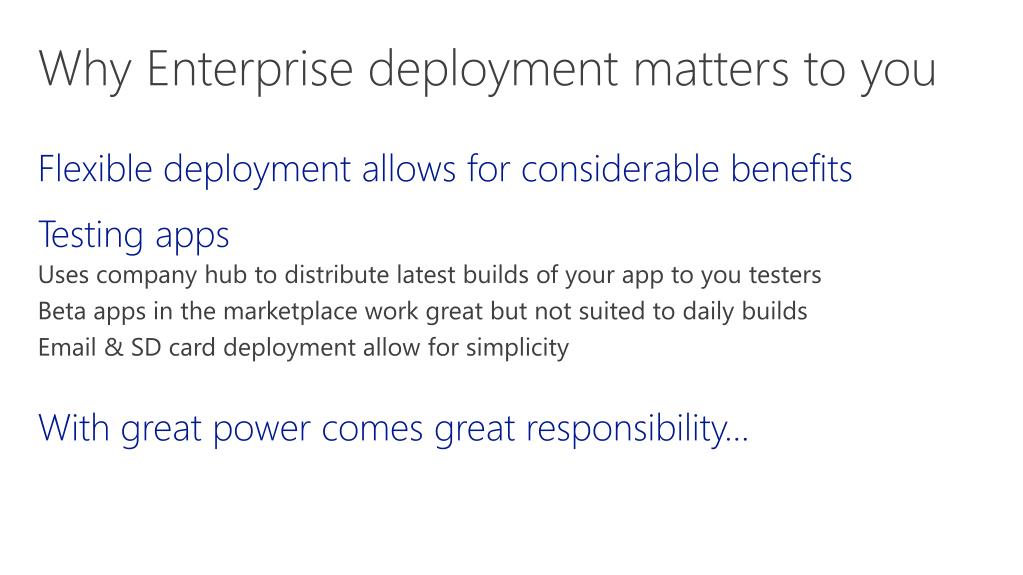 Why Enterprise deployment matters to you

Flexible deployment allows for considerable benefits

Testing apps

Uses company hub to distribute latest builds of your app to you testers
Beta apps in the marketplace work great but not suited to daily builds
Email & SD card deployment allow for simplicity

With great power comes great responsibility…